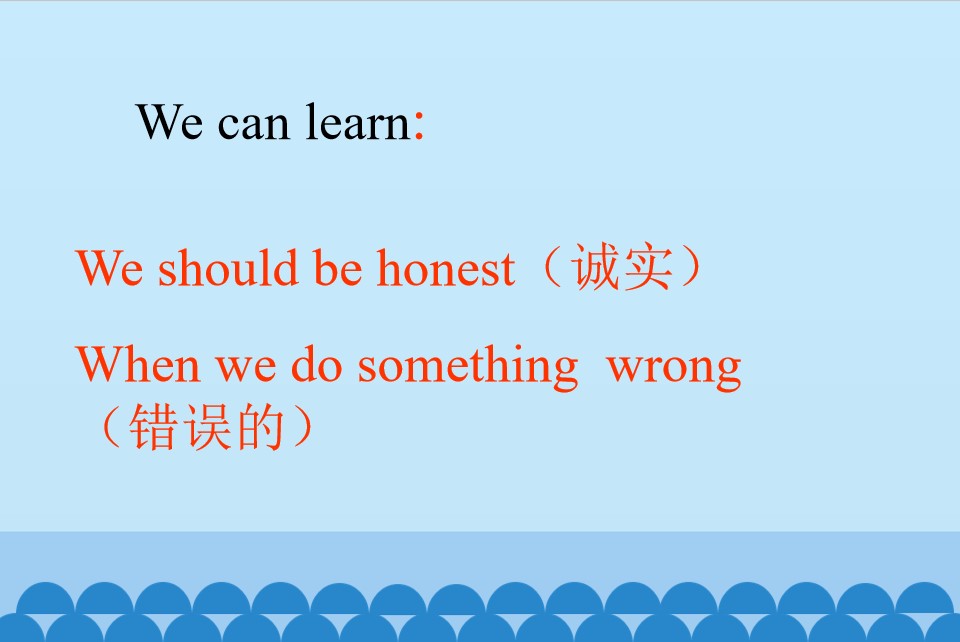 We can learn:

We should be honest（诚实）

When we do something wrong（错误的）